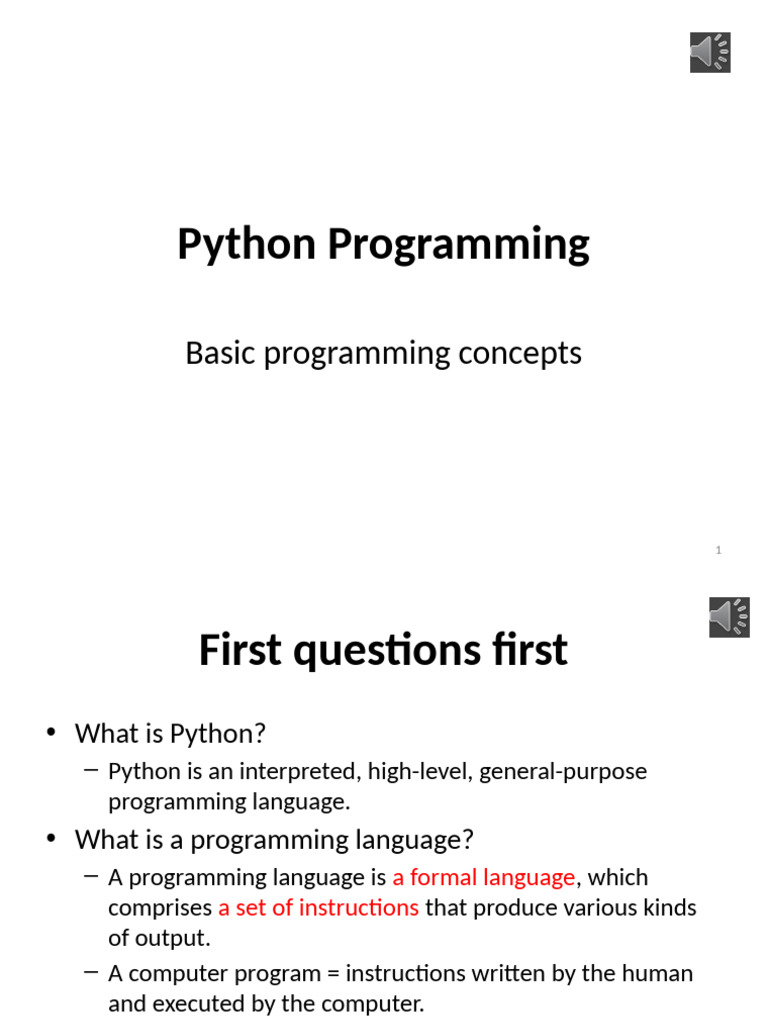 Python Programming

Basic programming concepts

1

First questions first

• What is Python?
– Python is an interpreted, high-level, general-purpose programming language.
• What is a programming language?
– A programming language is a formal language, which comprises a set of instructions that produce various kinds of output.
– A computer program = instructions written by the human and executed by the computer.